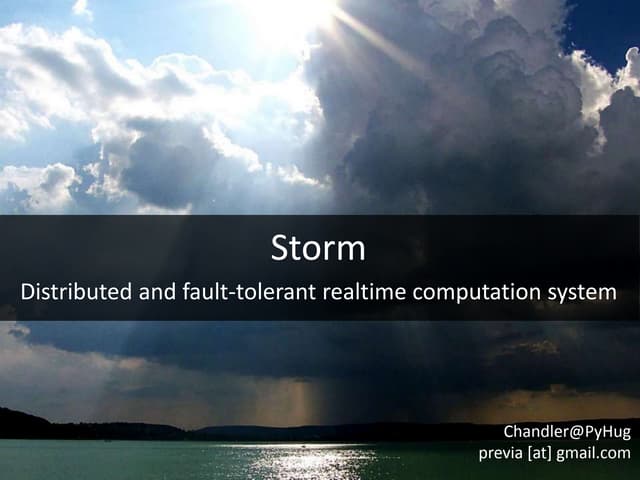 Storm
Distributed and fault-tolerant realtime computation system

Chandler@PyHug
previa [at] gmail.com